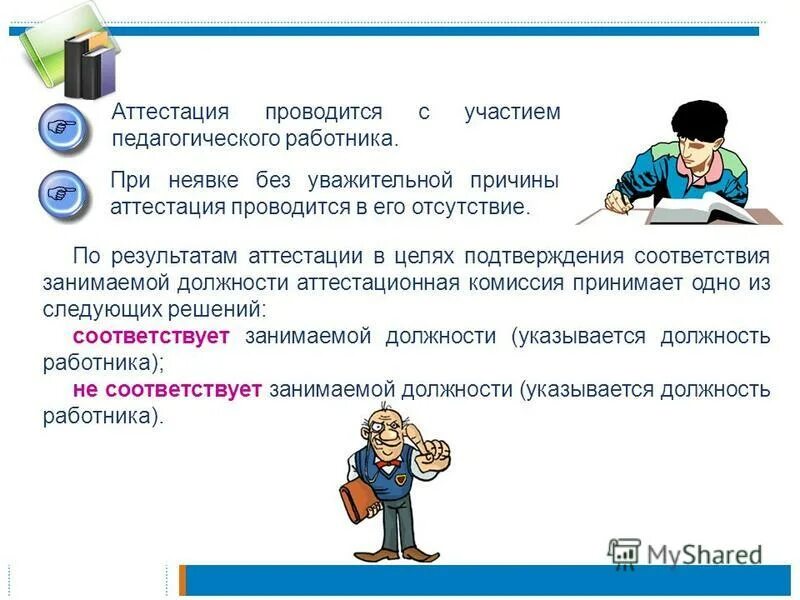 Аттестация проводится с участием педагогического работника.

При неявке без уважительной причины аттестация проводится в его отсутствие.

По результатам аттестации в целях подтверждения соответствия занимаемой должности аттестационная комиссия принимает одно из следующих решений:
соответствует занимаемой должности (указывается должность работника);
не соответствует занимаемой должности (указывается должность работника).

MyShared